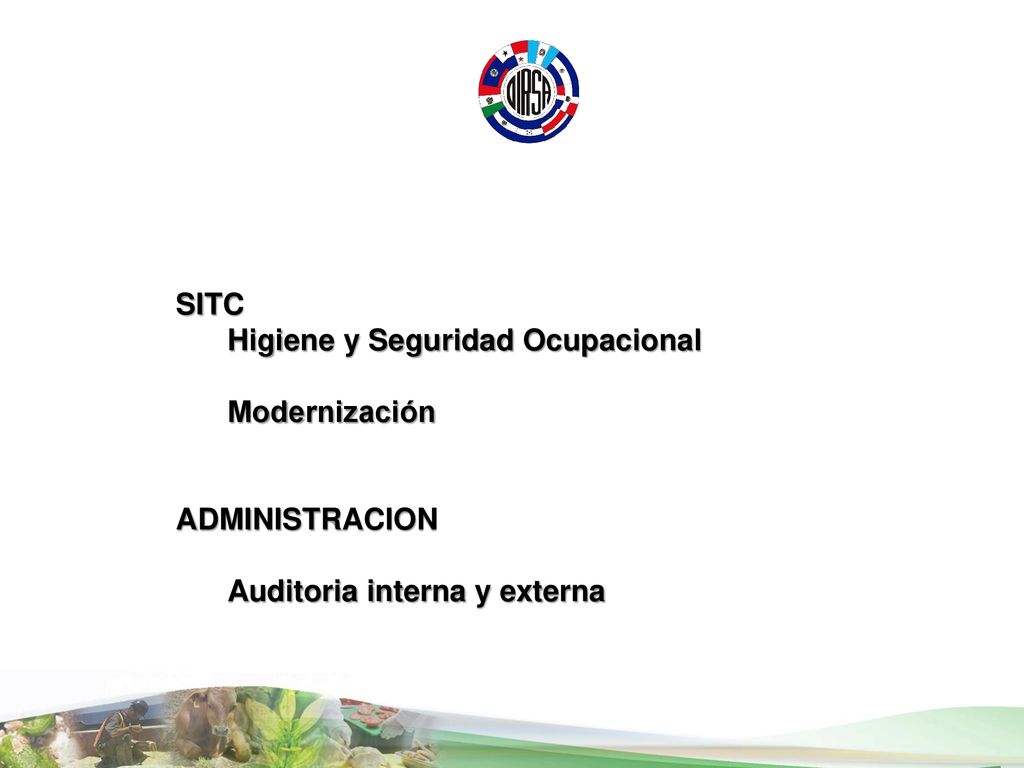 OIRSA

SITC
Higiene y Seguridad Ocupacional

Modernización

ADMINISTRACION

Auditoria interna y externa